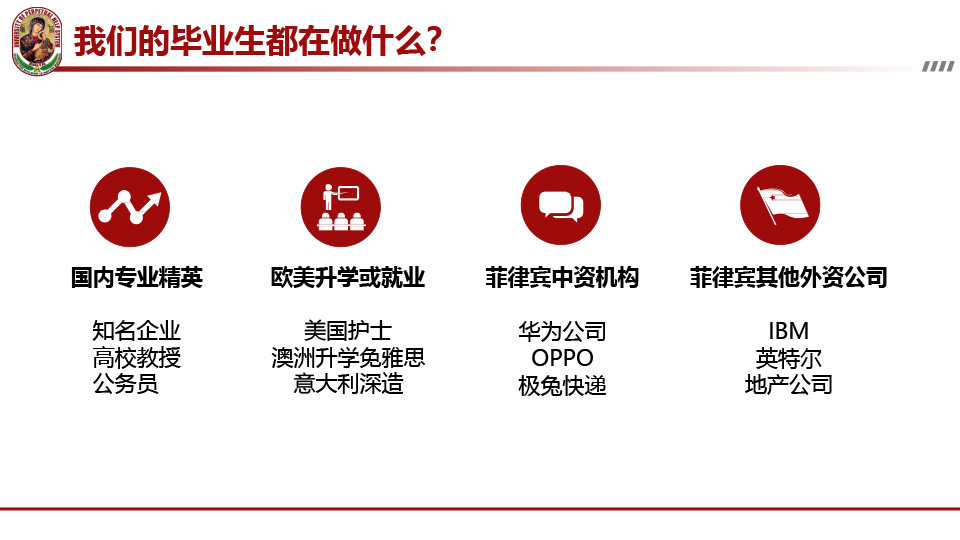 UNIVERSITY OF PERPETUAL HELP SYSTEM

我们的毕业生都在做什么？

国内专业精英

知名企业
高校教授
公务员

欧美升学或就业

美国护士
澳洲升学免雅思
意大利深造

菲律宾中资机构

华为公司
OPPO
极兔快递

菲律宾其他外资公司

IBM
英特尔
地产公司